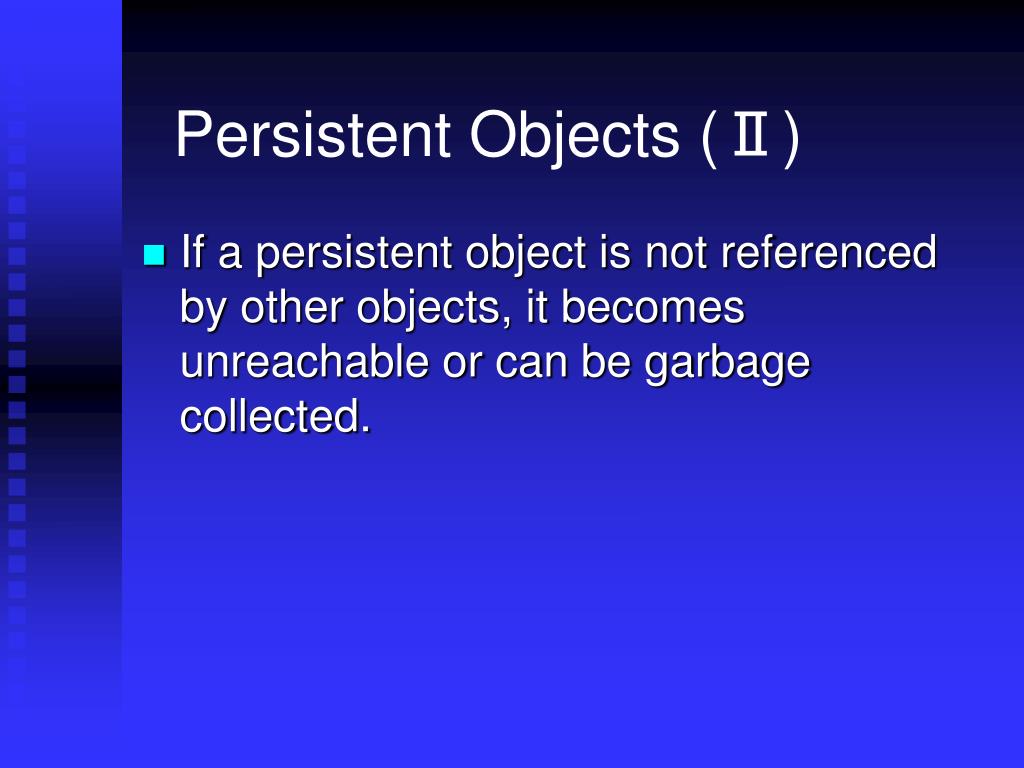 Persistent Objects (Ⅱ)

If a persistent object is not referenced by other objects, it becomes unreachable or can be garbage collected.